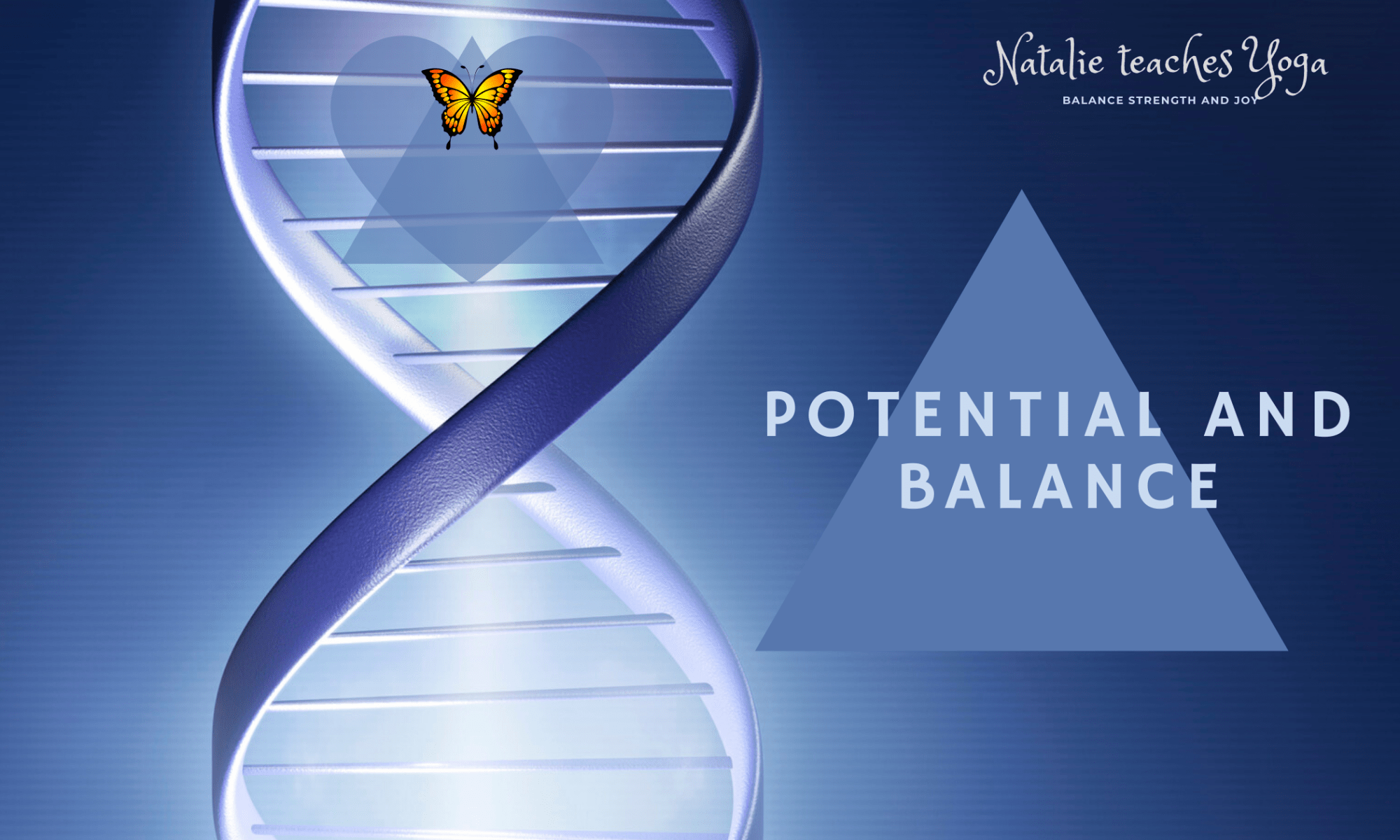 Natalie teaches Yoga
BALANCE STRENGTH AND JOY

POTENTIAL AND BALANCE